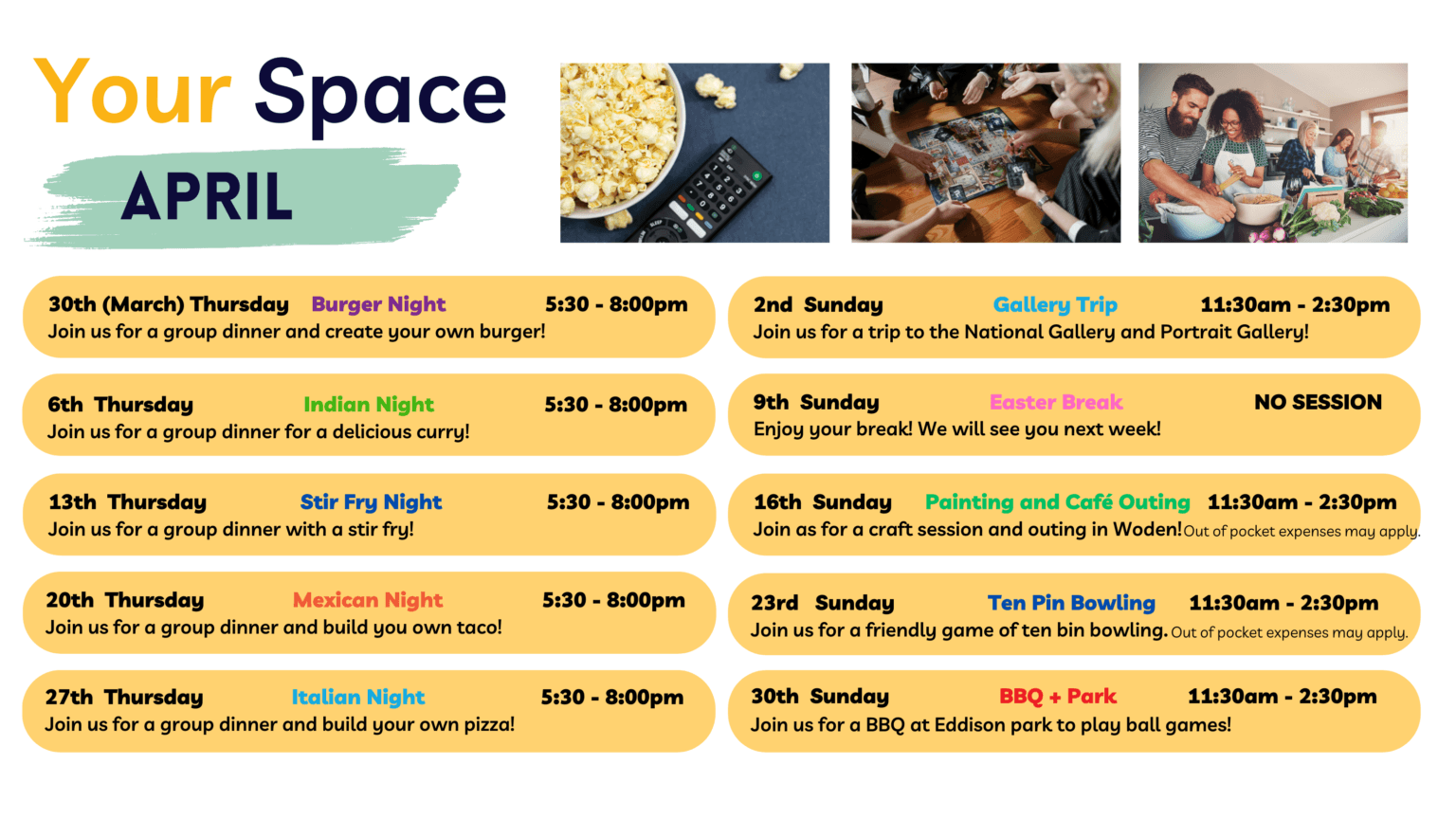 Your Space

APRIL

30th (March) Thursday Burger Night 5:30 - 8:00pm
Join us for a group dinner and create your own burger!

6th Thursday Indian Night 5:30 - 8:00pm
Join us for a group dinner for a delicious curry!

13th Thursday Stir Fry Night 5:30 - 8:00pm
Join us for a group dinner with a stir fry!

20th Thursday Mexican Night 5:30 - 8:00pm
Join us for a group dinner and build you own taco!

27th Thursday Italian Night 5:30 - 8:00pm
Join us for a group dinner and build your own pizza!

2nd Sunday Gallery Trip 11:30am - 2:30pm
Join us for a trip to the National Gallery and Portrait Gallery!

9th Sunday Easter Break NO SESSION
Enjoy your break! We will see you next week!

16th Sunday Painting and Café Outing 11:30am - 2:30pm
Join as for a craft session and outing in Woden! Out of pocket expenses may apply.

23rd Sunday Ten Pin Bowling 11:30am - 2:30pm
Join us for a friendly game of ten bin bowling. Out of pocket expenses may apply.

30th Sunday BBQ + Park 11:30am - 2:30pm
Join us for a BBQ at Eddison park to play ball games!